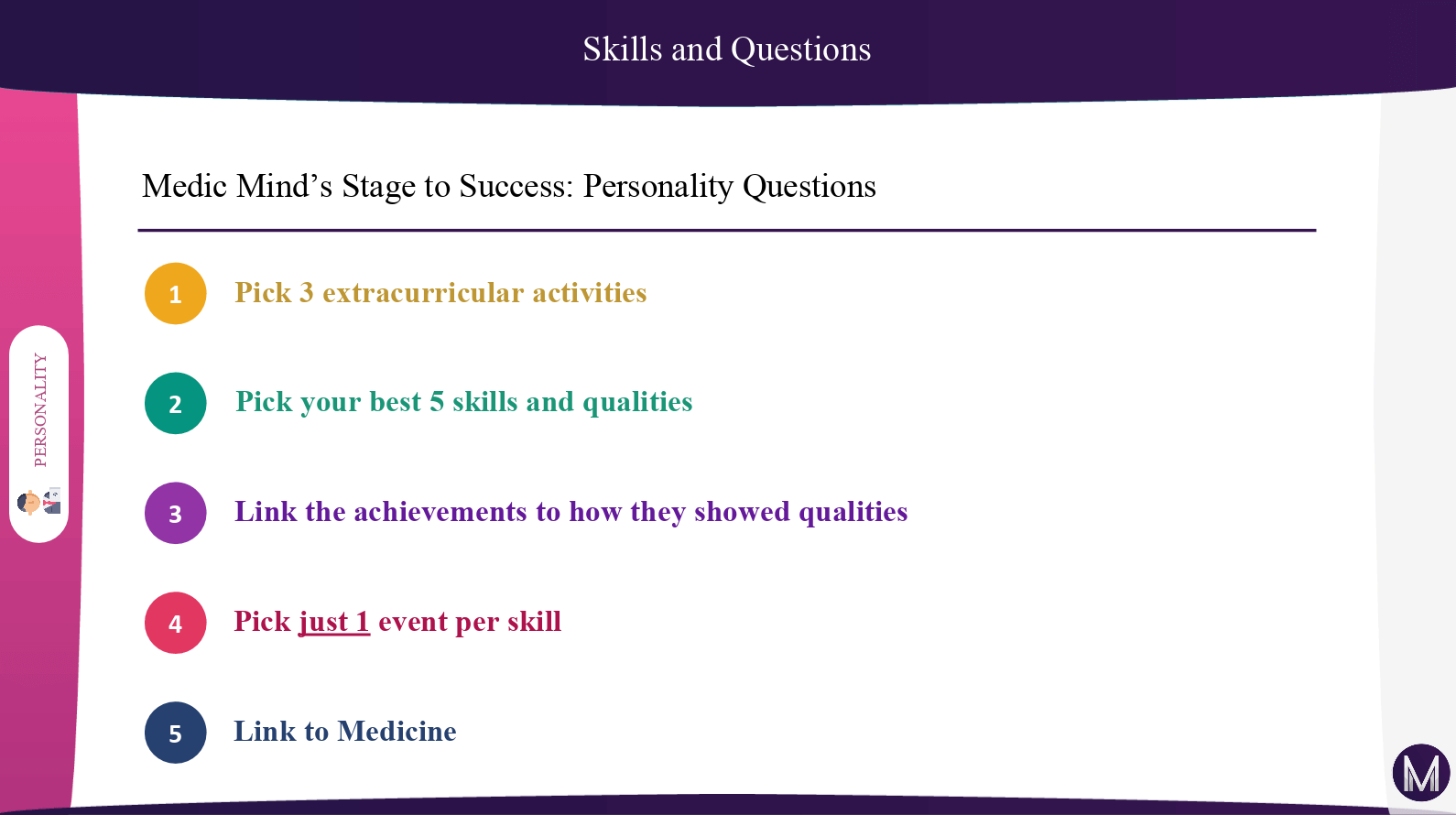 Skills and Questions

PERSONALITY

Medic Mind’s Stage to Success: Personality Questions

1 Pick 3 extracurricular activities

2 Pick your best 5 skills and qualities

3 Link the achievements to how they showed qualities

4 Pick just 1 event per skill

5 Link to Medicine

M